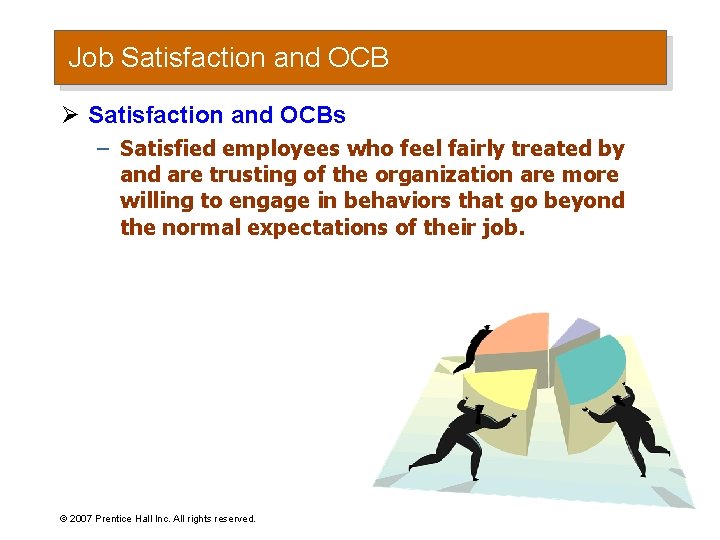 Job Satisfaction and OCB

➢ Satisfaction and OCBs

– Satisfied employees who feel fairly treated by and are trusting of the organization are more willing to engage in behaviors that go beyond the normal expectations of their job.

© 2007 Prentice Hall Inc. All rights reserved.